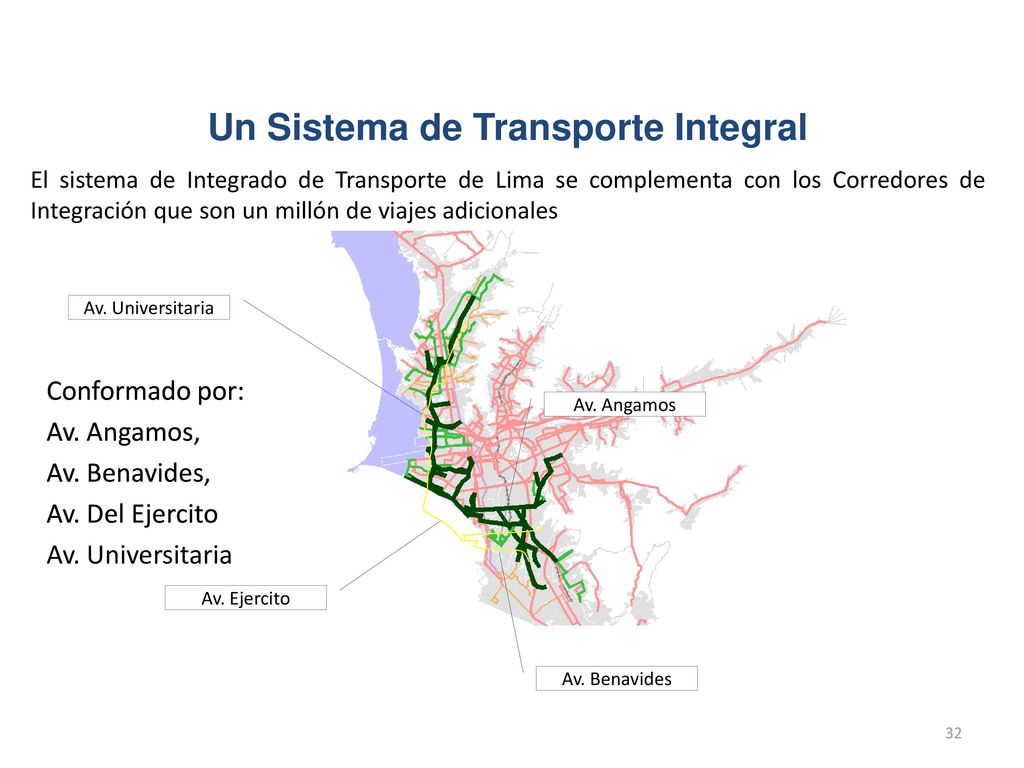 Un Sistema de Transporte Integral

El sistema de Integrado de Transporte de Lima se complementa con los Corredores de Integración que son un millón de viajes adicionales

Av. Universitaria

Conformado por:
Av. Angamos,
Av. Benavides,
Av. Del Ejercito
Av. Universitaria

Av. Angamos

Av. Ejercito

Av. Benavides

32